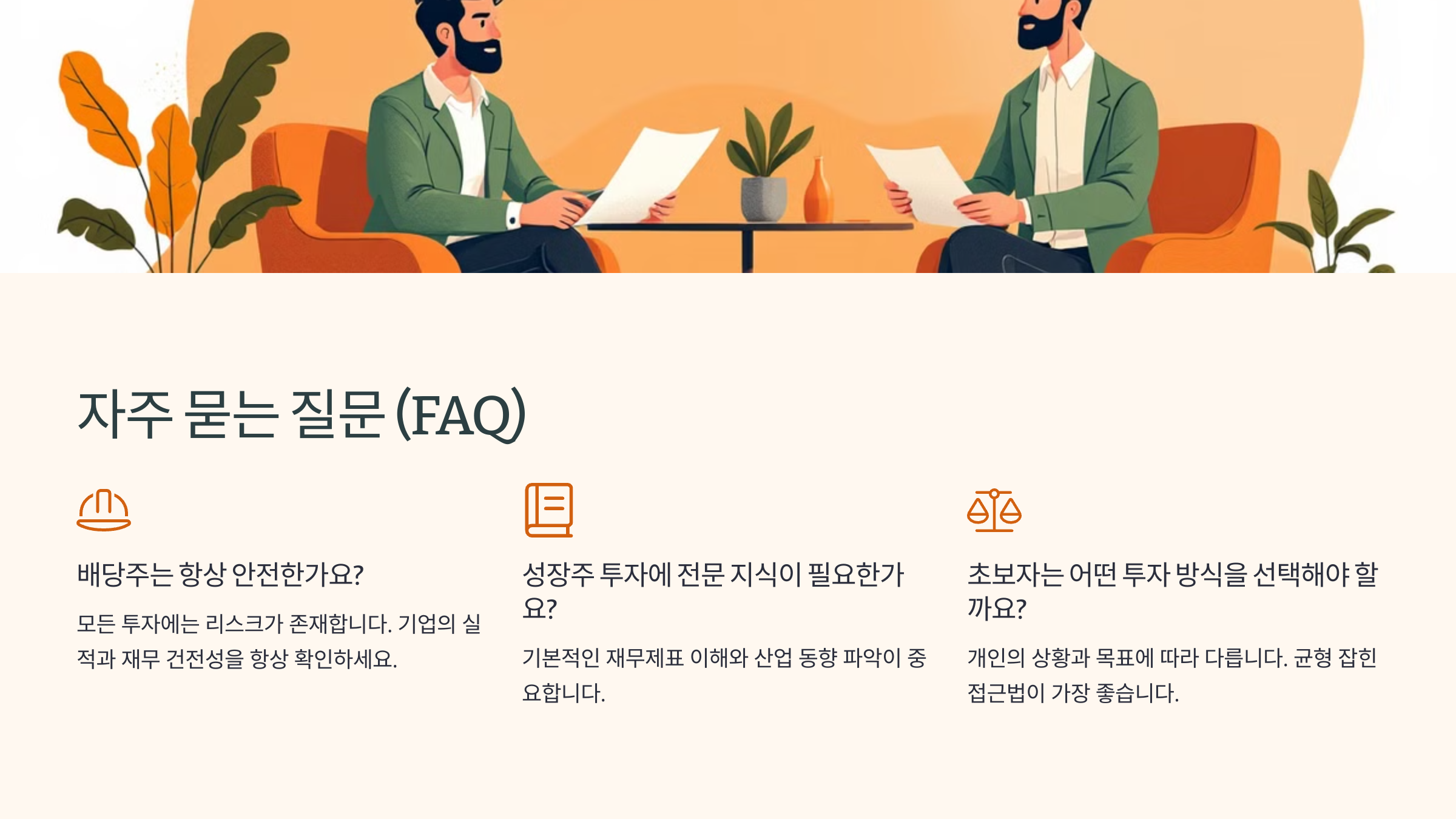 자주 묻는 질문 (FAQ)

배당주는 항상 안전한가요?

모든 투자에는 리스크가 존재합니다. 기업의 실적과 재무 건전성을 항상 확인하세요.

성장주 투자에 전문 지식이 필요한가요?

기본적인 재무제표 이해와 산업 동향 파악이 중요합니다.

초보자는 어떤 투자 방식을 선택해야 할까요?

개인의 상황과 목표에 따라 다릅니다. 균형 잡힌 접근법이 가장 좋습니다.